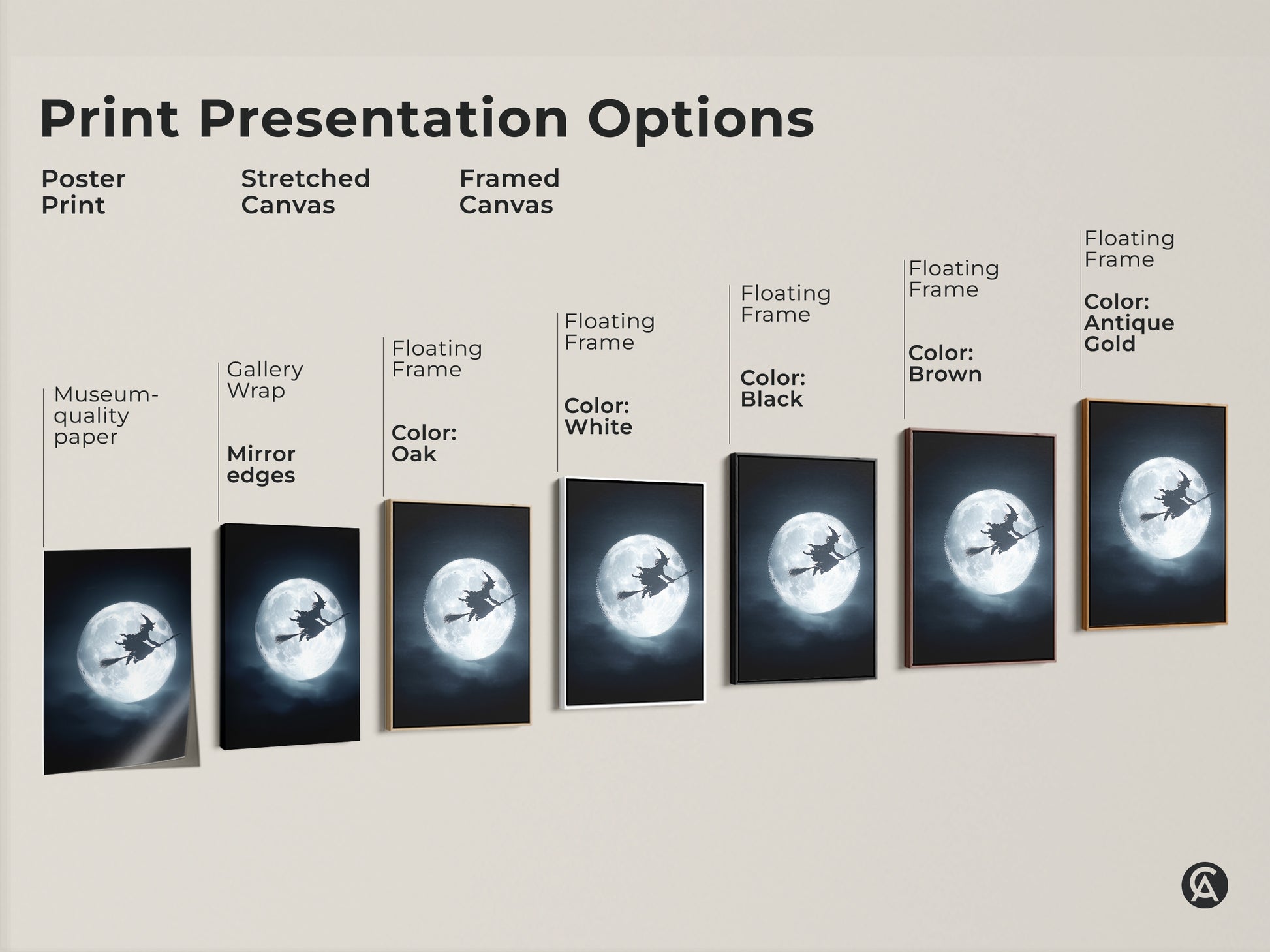 Print Presentation Options

Poster Print

Stretched Canvas

Framed Canvas

Museum-quality paper

Gallery Wrap

Mirror edges

Floating Frame

Color: Oak

Floating Frame

Color: White

Floating Frame

Color: Black

Floating Frame

Color: Brown

Floating Frame

Color: Antique Gold

CA